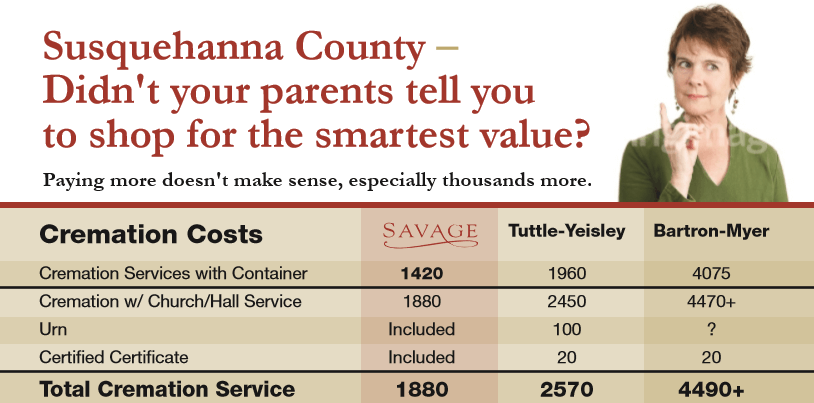 Susquehanna County – Didn't your parents tell you to shop for the smartest value?

Paying more doesn't make sense, especially thousands more.

| Cremation Costs | SAVAGE | Tuttle-Yeisley | Bartron-Myer |
|---|---|---|---|
| Cremation Services with Container | 1420 | 1960 | 4075 |
| Cremation w/ Church/Hall Service | 1880 | 2450 | 4470+ |
| Urn | Included | 100 | ? |
| Certified Certificate | Included | 20 | 20 |
| Total Cremation Service | 1880 | 2570 | 4490+ |